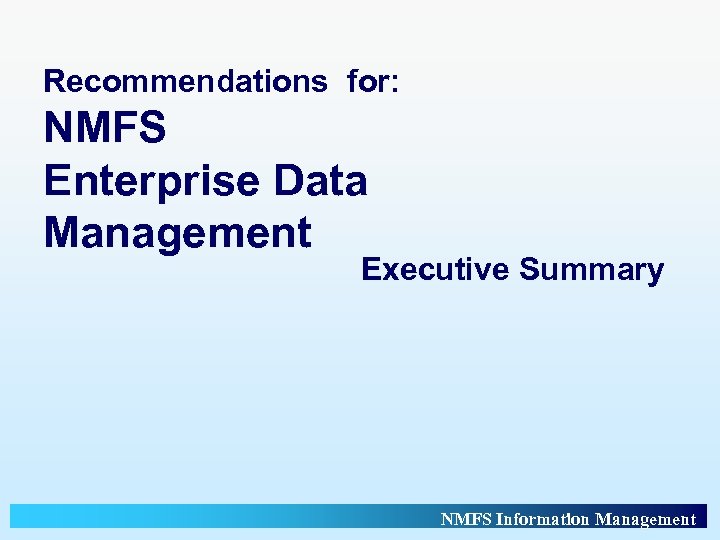 Recommendations for:
NMFS
Enterprise Data
Management

Executive Summary

NMFS Information Management